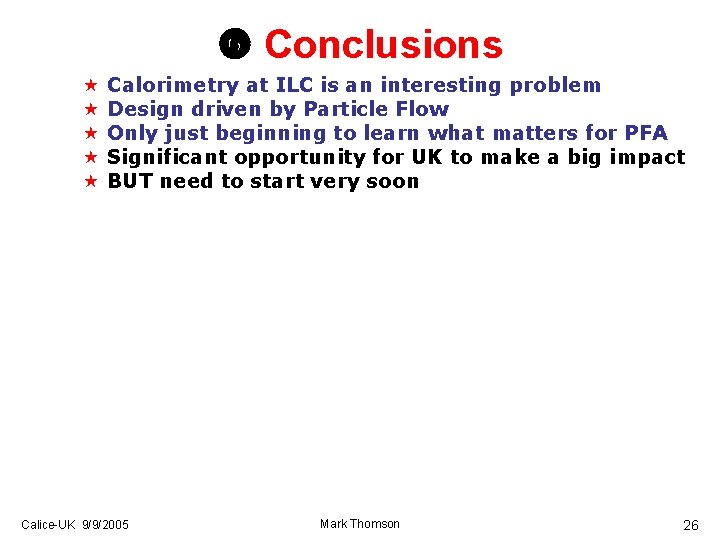 Conclusions

★ Calorimetry at ILC is an interesting problem
★ Design driven by Particle Flow
★ Only just beginning to learn what matters for PFA
★ Significant opportunity for UK to make a big impact
★ BUT need to start very soon

Calice-UK 9/9/2005

Mark Thomson

26